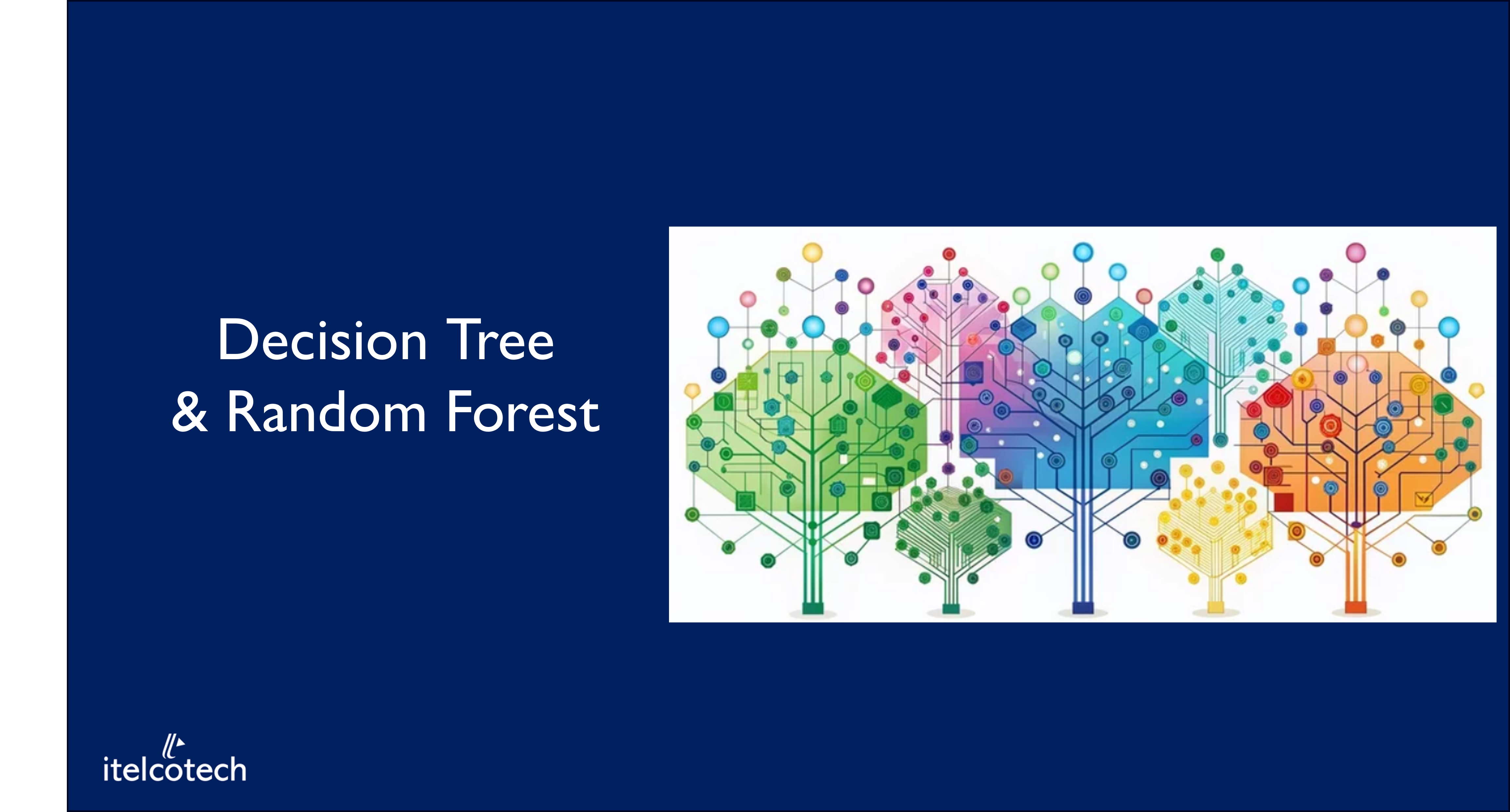 Decision Tree
& Random Forest

itelcotech